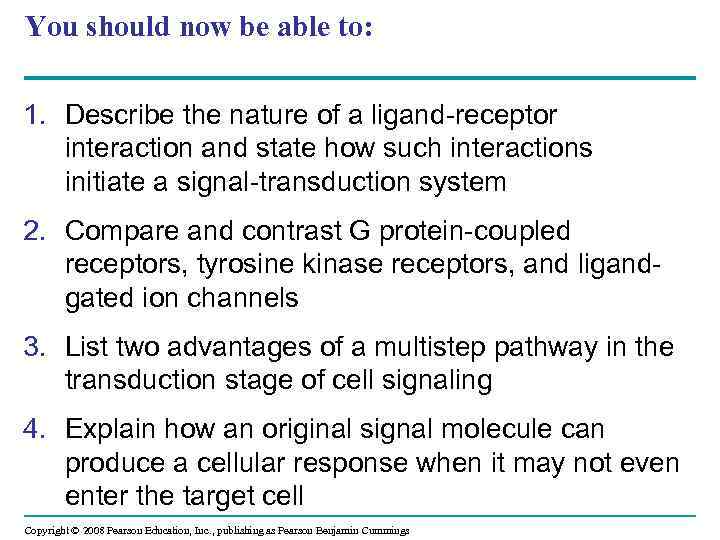 You should now be able to:

1. Describe the nature of a ligand-receptor interaction and state how such interactions initiate a signal-transduction system

2. Compare and contrast G protein-coupled receptors, tyrosine kinase receptors, and ligand-gated ion channels

3. List two advantages of a multistep pathway in the transduction stage of cell signaling

4. Explain how an original signal molecule can produce a cellular response when it may not even enter the target cell

Copyright © 2008 Pearson Education, Inc., publishing as Pearson Benjamin Cummings